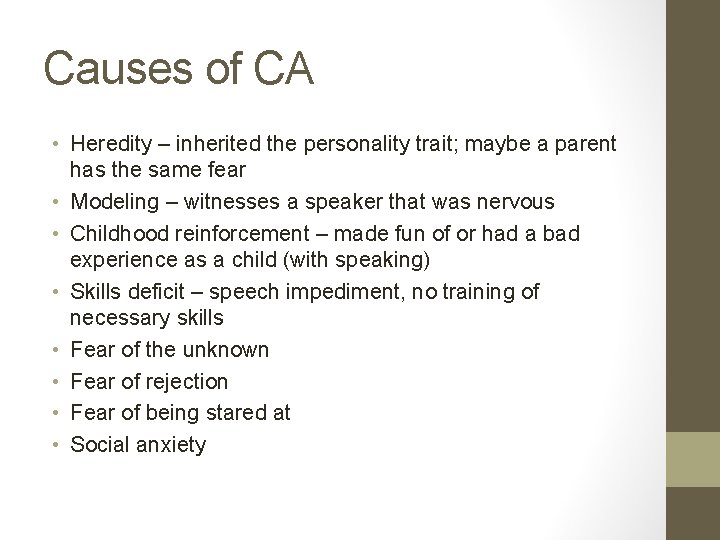 Causes of CA

• Heredity – inherited the personality trait; maybe a parent has the same fear
• Modeling – witnesses a speaker that was nervous
• Childhood reinforcement – made fun of or had a bad experience as a child (with speaking)
• Skills deficit – speech impediment, no training of necessary skills
• Fear of the unknown
• Fear of rejection
• Fear of being stared at
• Social anxiety